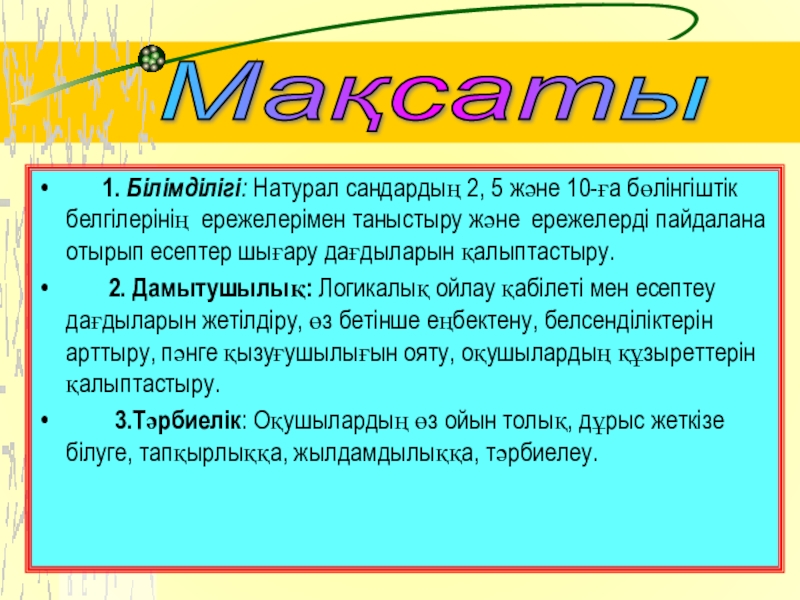 Мақсаты

• 1. Білімділігі: Натурал сандардың 2, 5 және 10-ға бөлінгіштік белгілерінің ережелерімен таныстыру және ережелерді пайдалана отырып есептер шығару дағдыларын қалыптастыру.

• 2. Дамытушылық: Логикалық ойлау қабілеті мен есептеу дағдыларын жетілдіру, өз бетінше еңбектену, белсенділіктерін арттыру, пәнге қызуғушылығын ояту, оқушылардың құзыреттерін қалыптастыру.

• 3.Тәрбиелік: Оқушылардың өз ойын толық, дұрыс жеткізе білуге, тапқырлыққа, жылдамдылыққа, тәрбиелеу.